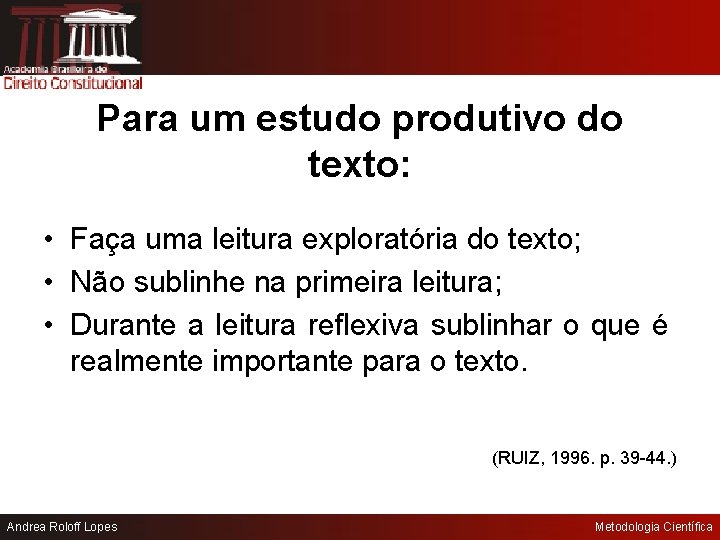 Academia Brasileira de
Direito Constitucional

Para um estudo produtivo do texto:

• Faça uma leitura exploratória do texto;
• Não sublinhe na primeira leitura;
• Durante a leitura reflexiva sublinhar o que é realmente importante para o texto.

(RUIZ, 1996. p. 39-44.)

Andrea Roloff Lopes

Metodologia Científica